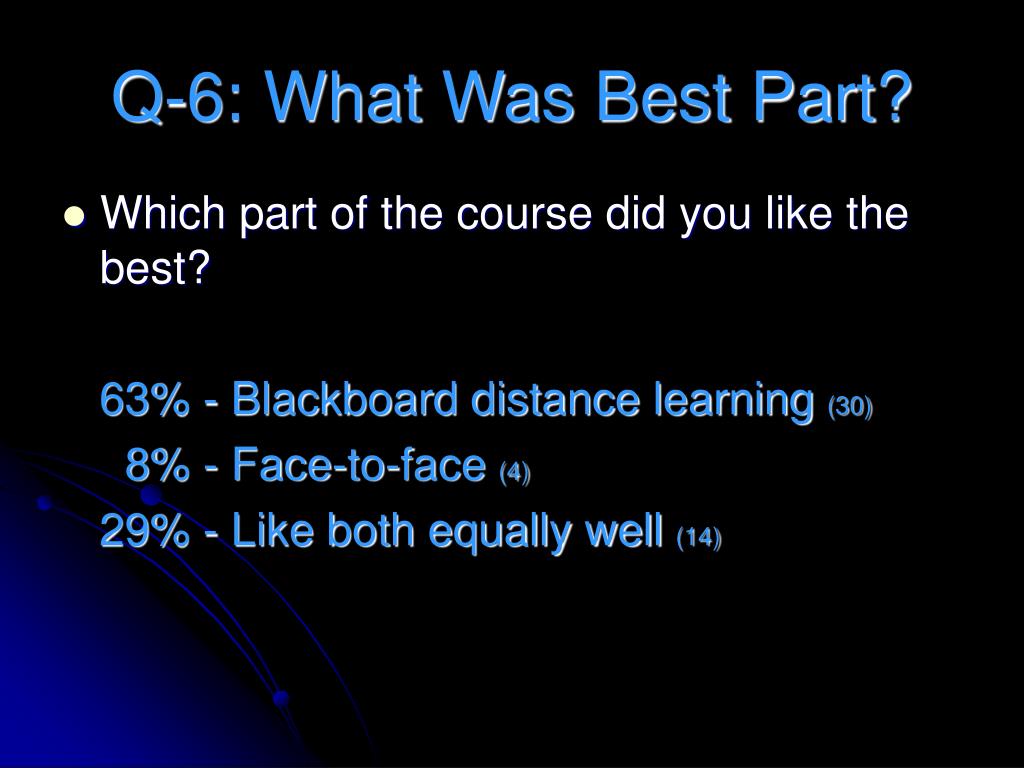 Q-6: What Was Best Part?

Which part of the course did you like the best?

63% - Blackboard distance learning (30)
8% - Face-to-face (4)
29% - Like both equally well (14)